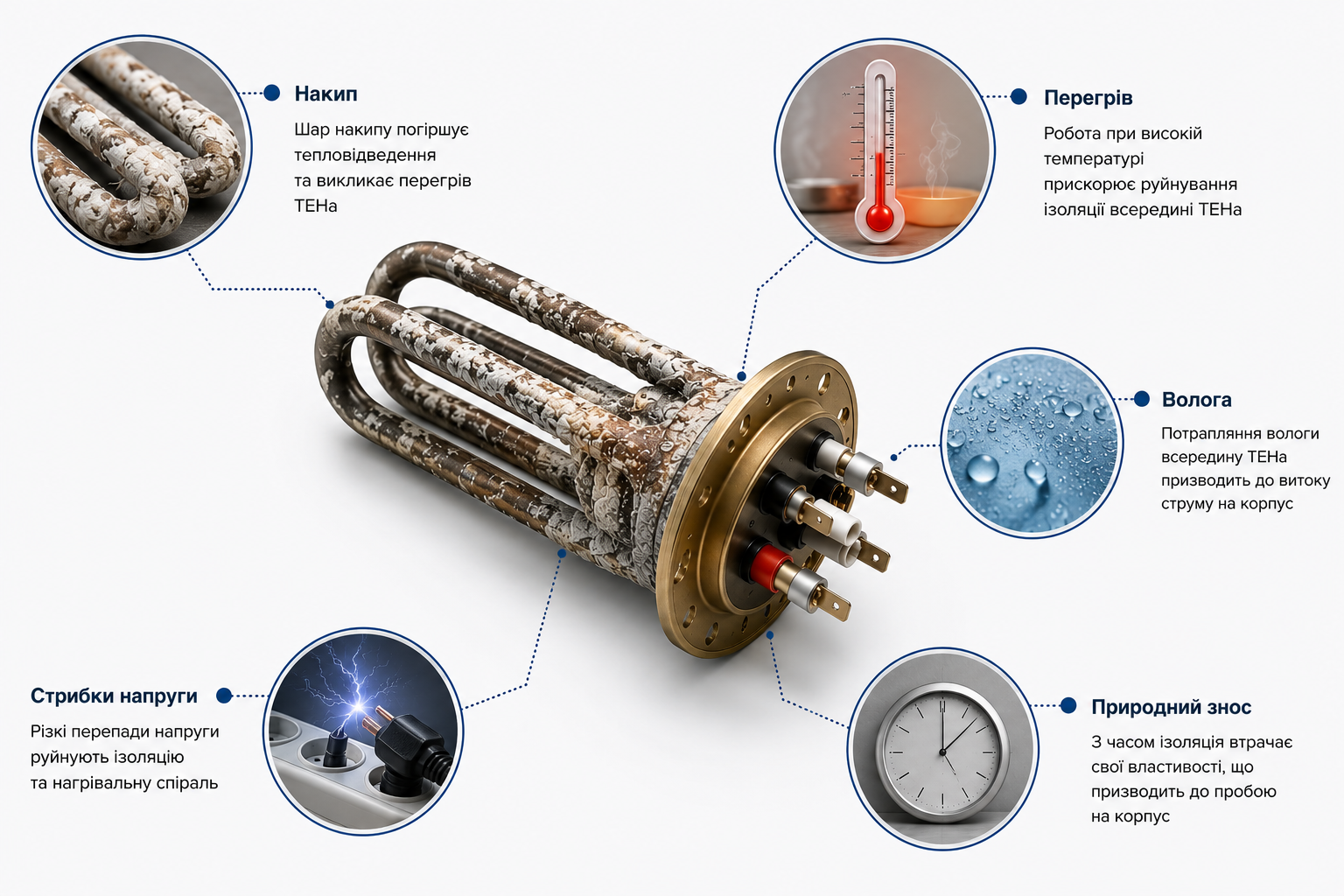 Накип

Шар накипу погіршує тепловідведення та викликає перегрів ТЕНа

Перегрів

Робота при високій температурі прискорює руйнування ізоляції всередині ТЕНа

Волога

Потрапляння вологи всередину ТЕНа призводить до витоку струму на корпус

Стрибки напруги

Різкі перепади напруги руйнують ізоляцію та нагрівальну спіраль

Природний знос

З часом ізоляція втрачає свої властивості, що призводить до пробою на корпус